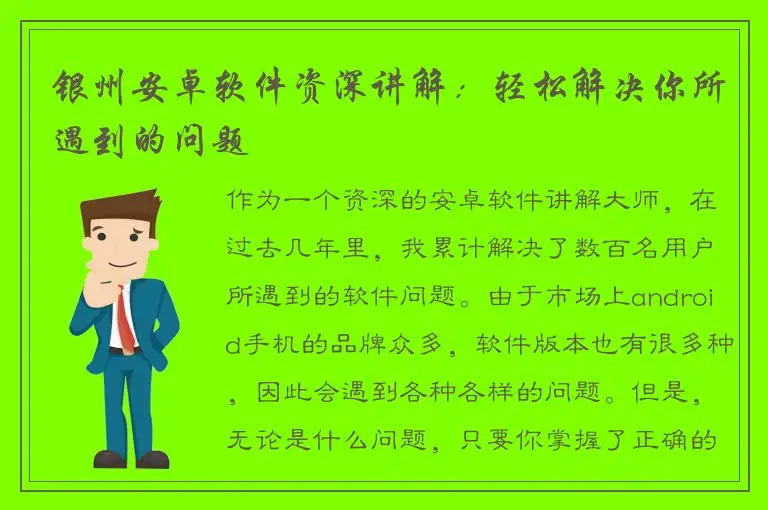 银州安卓软件资深讲解：轻松解决你所遇到的问题

作为一个资深的安卓软件讲解大师，在过去几年里，我累计解决了数百名用户所遇到的软件问题。由于市场上android手机的品牌众多，软件版本也有很多种，因此会遇到各种各样的问题。但是，无论是什么问题，只要你掌握了正确的